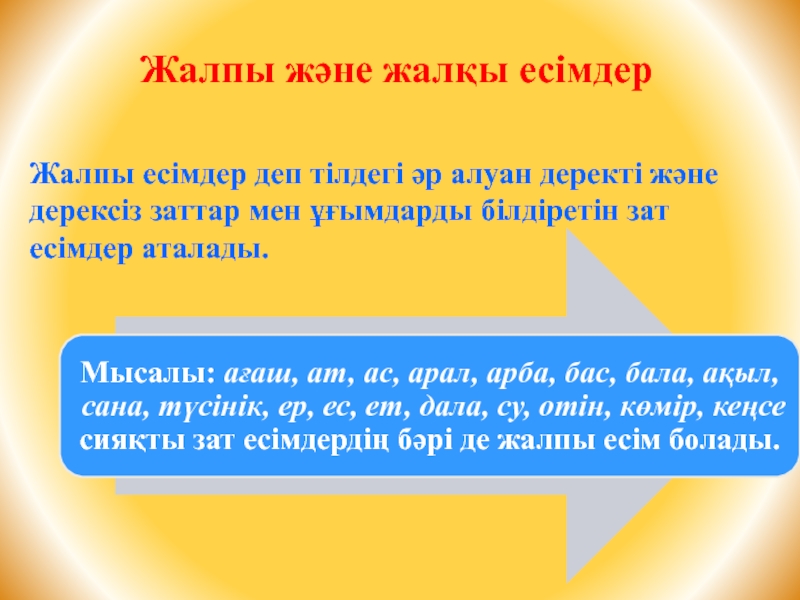 Жалпы және жалқы есімдер

Жалпы есімдер деп тілдегі әр алуан деректі және дерексіз заттар мен ұғымдарды білдіретін зат есімдер аталады.

Мысалы: ағаш, ат, ас, арал, арба, бас, бала, ақыл, сана, түсінік, ер, ес, ет, дала, су, отін, көмір, кеңсе сияқты зат есімдердің бәрі де жалпы есім болады.